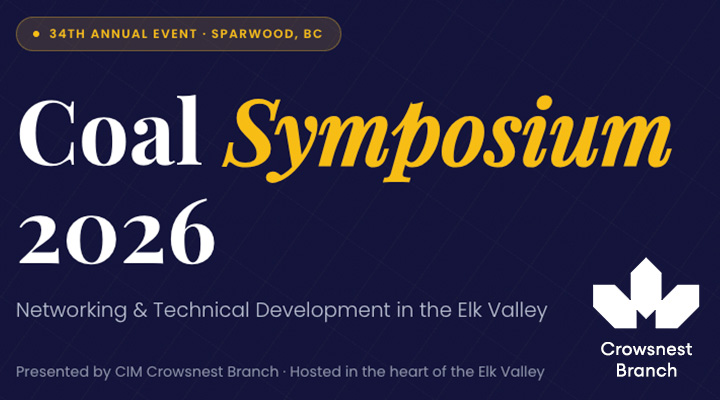 34TH ANNUAL EVENT · SPARWOOD, BC

Coal Symposium 2026

Networking & Technical Development in the Elk Valley

Presented by CIM Crowsnest Branch · Hosted in the heart of the Elk Valley

Crowsnest Branch